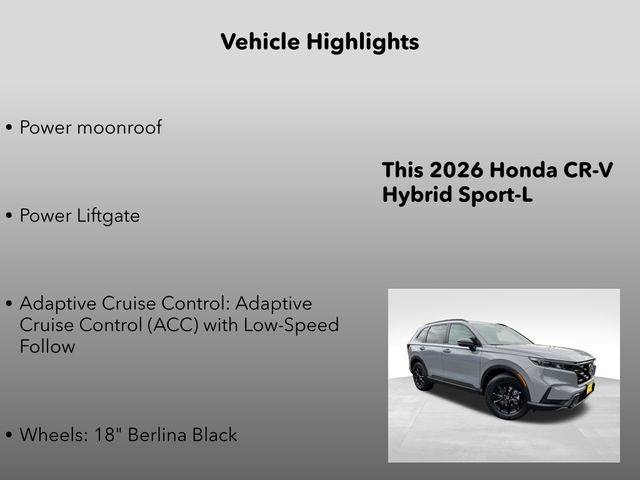 Vehicle Highlights

• Power moonroof

• Power Liftgate

• Adaptive Cruise Control: Adaptive Cruise Control (ACC) with Low-Speed Follow

• Wheels: 18" Berlina Black

This 2026 Honda CR-V Hybrid Sport-L